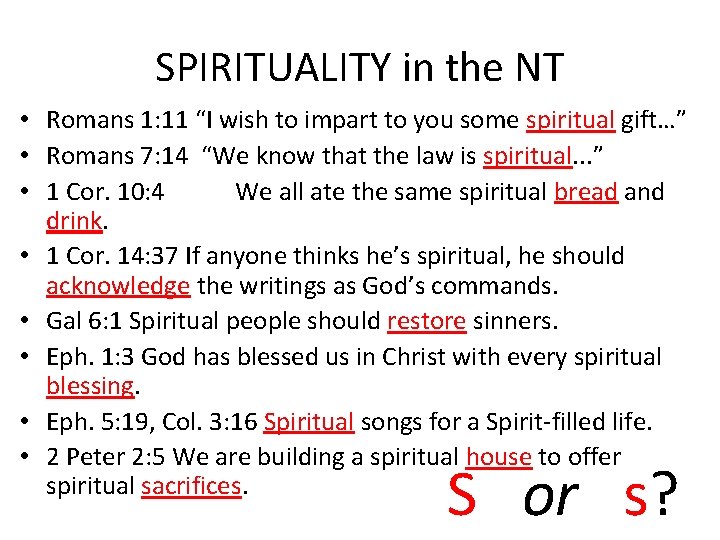 SPIRITUALITY in the NT

• Romans 1:11 “I wish to impart to you some spiritual gift…”
• Romans 7:14 “We know that the law is spiritual...”
• 1 Cor. 10:4 We all ate the same spiritual bread and drink.
• 1 Cor. 14:37 If anyone thinks he’s spiritual, he should acknowledge the writings as God’s commands.
• Gal 6:1 Spiritual people should restore sinners.
• Eph. 1:3 God has blessed us in Christ with every spiritual blessing.
• Eph. 5:19, Col. 3:16 Spiritual songs for a Spirit-filled life.
• 2 Peter 2:5 We are building a spiritual house to offer spiritual sacrifices.

S or s?